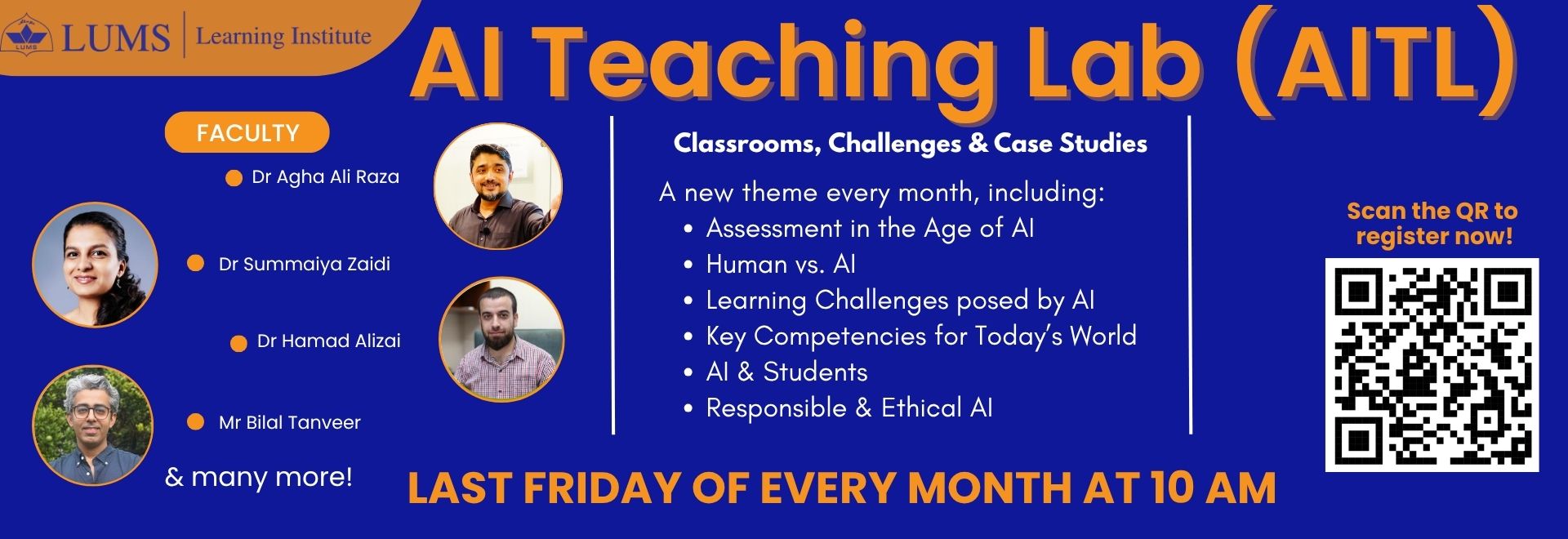 LUMS | Learning Institute

AI Teaching Lab (AITL)

FACULTY

• Dr Agha Ali Raza

• Dr Summaiya Zaidi

• Dr Hamad Alizai

• Mr Bilal Tanveer

& many more!

Classrooms, Challenges & Case Studies

A new theme every month, including:
• Assessment in the Age of AI
• Human vs. AI
• Learning Challenges posed by AI
• Key Competencies for Today's World
• AI & Students
• Responsible & Ethical AI

Scan the QR to register now!

LAST FRIDAY OF EVERY MONTH AT 10 AM